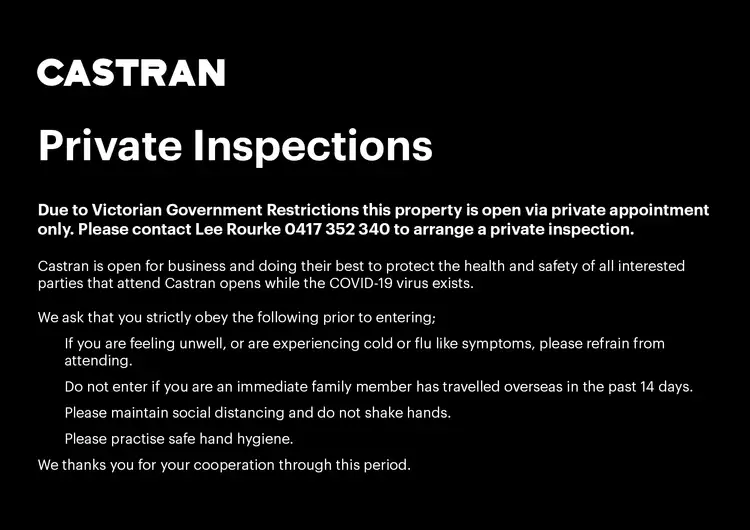 CASTRAN

Private Inspections

Due to Victorian Government Restrictions this property is open via private appointment only. Please contact Lee Rourke 0417 352 340 to arrange a private inspection.

Castran is open for business and doing their best to protect the health and safety of all interested parties that attend Castran opens while the COVID-19 virus exists.

We ask that you strictly obey the following prior to entering;

If you are feeling unwell, or are experiencing cold or flu like symptoms, please refrain from attending.

Do not enter if you are an immediate family member has travelled overseas in the past 14 days.

Please maintain social distancing and do not shake hands.

Please practise safe hand hygiene.

We thanks you for your cooperation through this period.